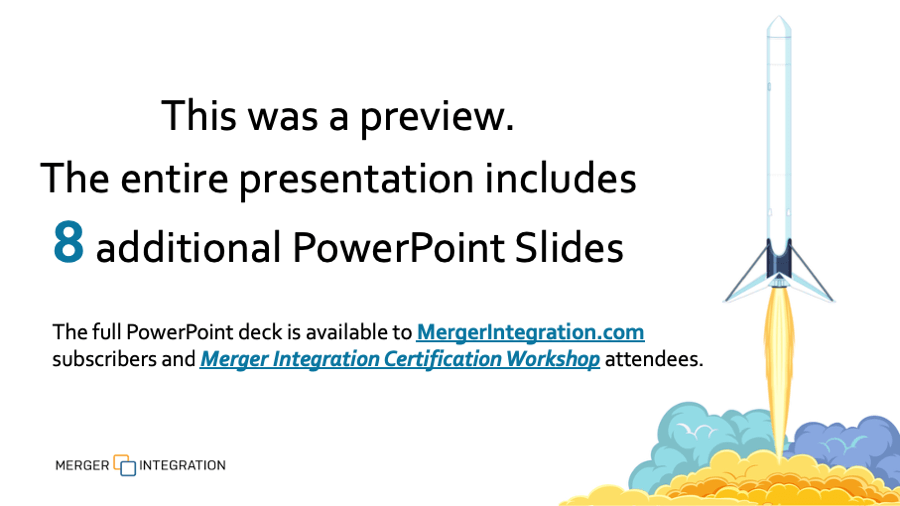 This was a preview.
The entire presentation includes
8 additional PowerPoint Slides

The full PowerPoint deck is available to MergerIntegration.com subscribers and Merger Integration Certification Workshop attendees.

MERGER INTEGRATION